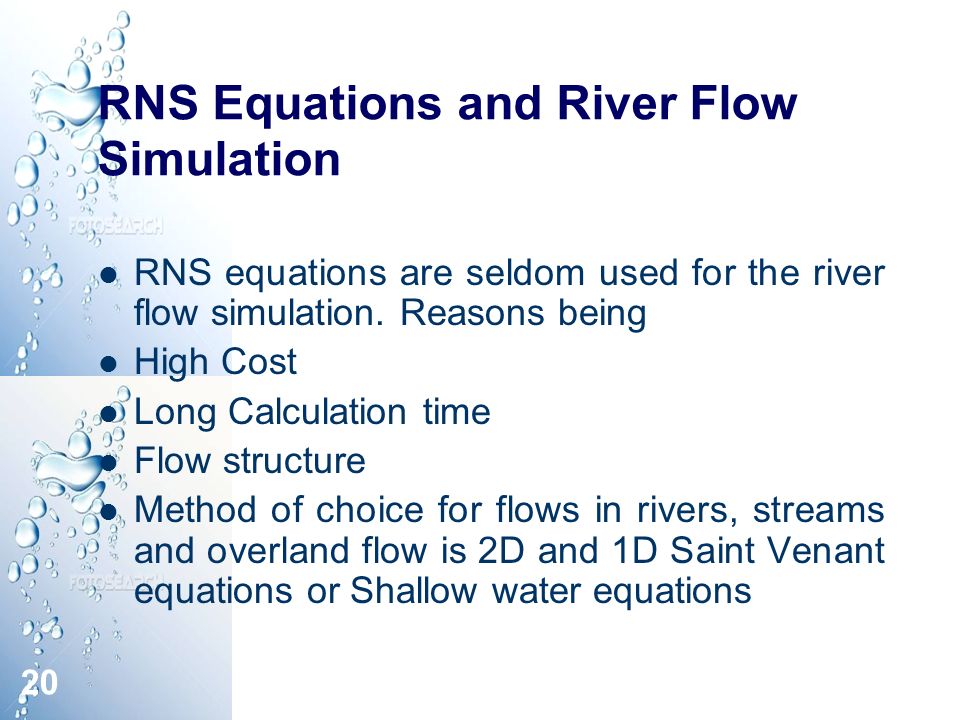 RNS Equations and River Flow Simulation

FOTOSEARCH

- RNS equations are seldom used for the river flow simulation. Reasons being
- High Cost
- Long Calculation time
- Flow structure
- Method of choice for flows in rivers, streams and overland flow is 2D and 1D Saint Venant equations or Shallow water equations

FOTOSEARCH

20